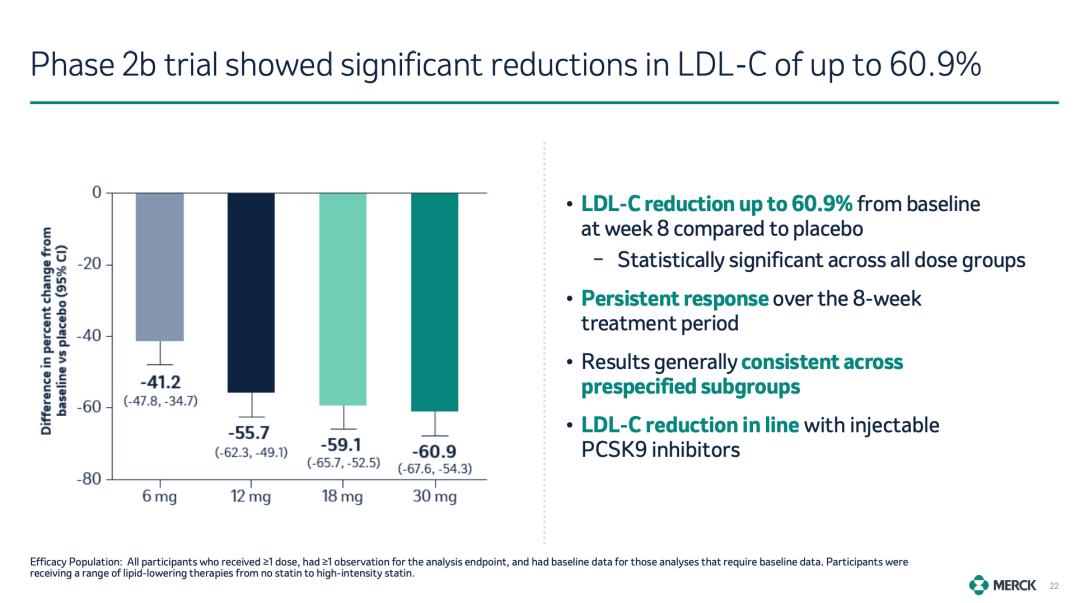 Phase 2b trial showed significant reductions in LDL-C of up to 60.9%

Difference in percent change from baseline vs placebo (95% CI)

0
-20
-40
-60
-80

-41.2
(-47.8, -34.7)

-55.7
(-62.3, -49.1)

-59.1
(-65.7, -52.5)

-60.9
(-67.6, -54.3)

6 mg
12 mg
18 mg
30 mg

• LDL-C reduction up to 60.9% from baseline at week 8 compared to placebo
– Statistically significant across all dose groups
• Persistent response over the 8-week treatment period
• Results generally consistent across prespecified subgroups
• LDL-C reduction in line with injectable PCSK9 inhibitors

Efficacy Population: All participants who received ≥1 dose, had ≥1 observation for the analysis endpoint, and had baseline data for those analyses that require baseline data. Participants were receiving a range of lipid-lowering therapies from no statin to high-intensity statin.

MERCK 22